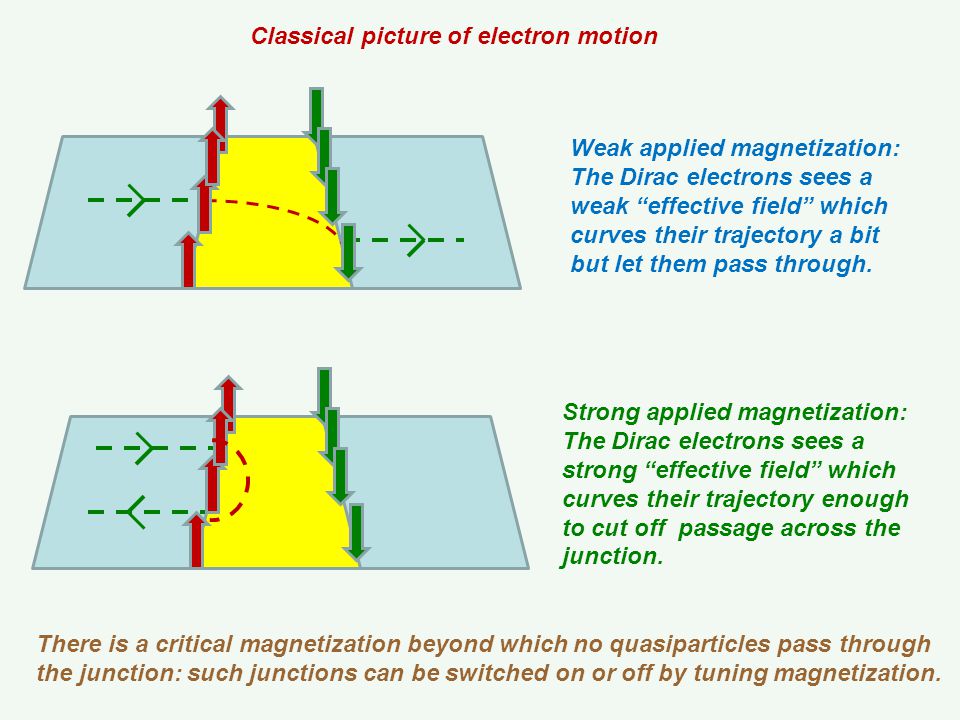 Classical picture of electron motion

Weak applied magnetization: The Dirac electrons sees a weak “effective field” which curves their trajectory a bit but let them pass through.

Strong applied magnetization: The Dirac electrons sees a strong “effective field” which curves their trajectory enough to cut off passage across the junction.

There is a critical magnetization beyond which no quasiparticles pass through the junction: such junctions can be switched on or off by tuning magnetization.